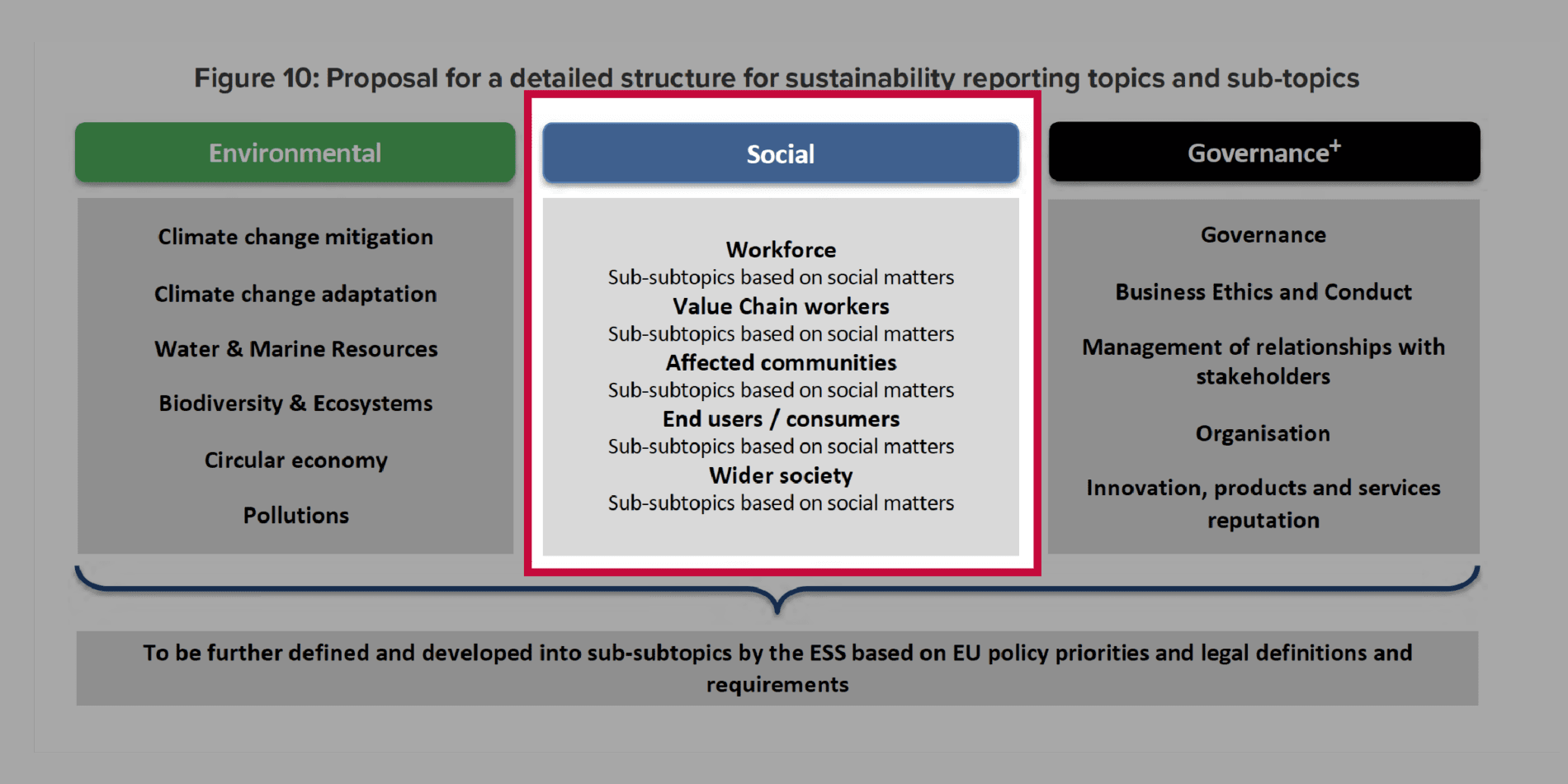 Figure 10: Proposal for a detailed structure for sustainability reporting topics and sub-topics

Environmental

Climate change mitigation

Climate change adaptation

Water & Marine Resources

Biodiversity & Ecosystems

Circular economy

Pollutions

Social

Workforce
Sub-subtopics based on social matters
Value Chain workers
Sub-subtopics based on social matters
Affected communities
Sub-subtopics based on social matters
End users / consumers
Sub-subtopics based on social matters
Wider society
Sub-subtopics based on social matters

Governance$^+$

Governance

Business Ethics and Conduct

Management of relationships with stakeholders

Organisation

Innovation, products and services reputation

To be further defined and developed into sub-subtopics by the ESS based on EU policy priorities and legal definitions and requirements